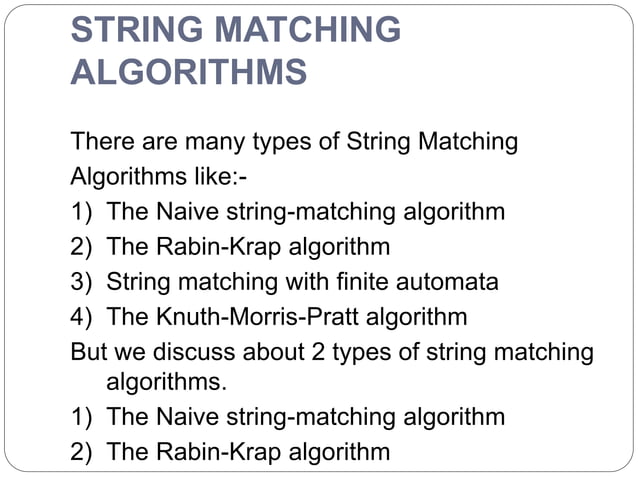 STRING MATCHING ALGORITHMS

There are many types of String Matching Algorithms like:-
1) The Naive string-matching algorithm
2) The Rabin-Krap algorithm
3) String matching with finite automata
4) The Knuth-Morris-Pratt algorithm
But we discuss about 2 types of string matching algorithms.
1) The Naive string-matching algorithm
2) The Rabin-Krap algorithm